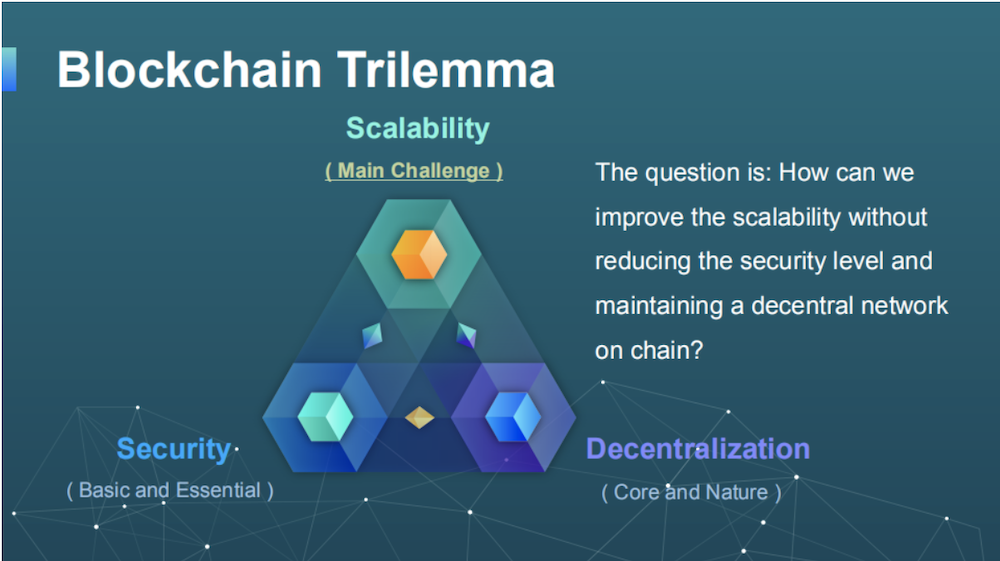 Blockchain Trilemma

Scalability

( Main Challenge )

The question is: How can we improve the scalability without reducing the security level and maintaining a decentral network on chain?

Security

( Basic and Essential )

Decentralization

( Core and Nature )